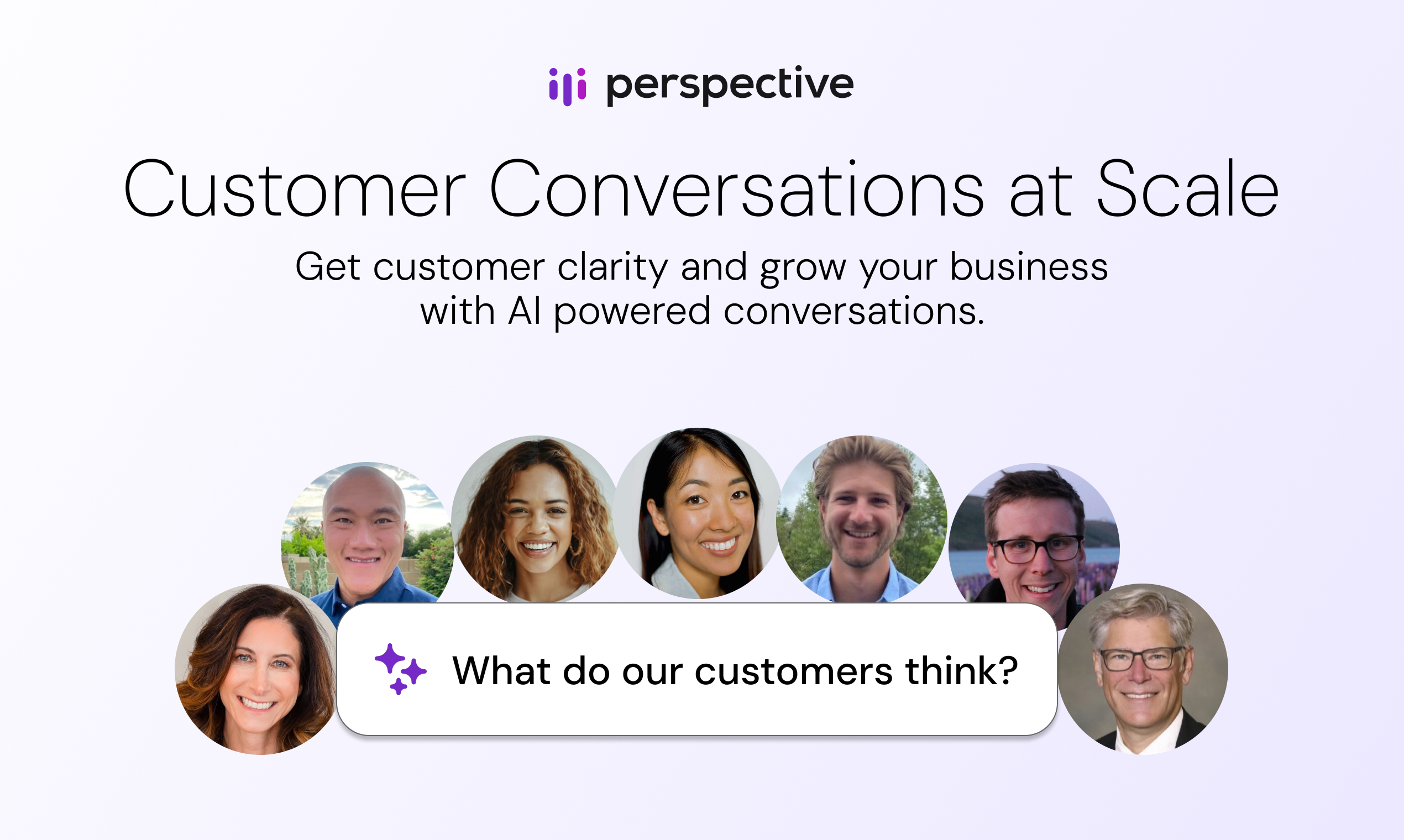 perspective

Customer Conversations at Scale

Get customer clarity and grow your business with AI powered conversations.

What do our customers think?